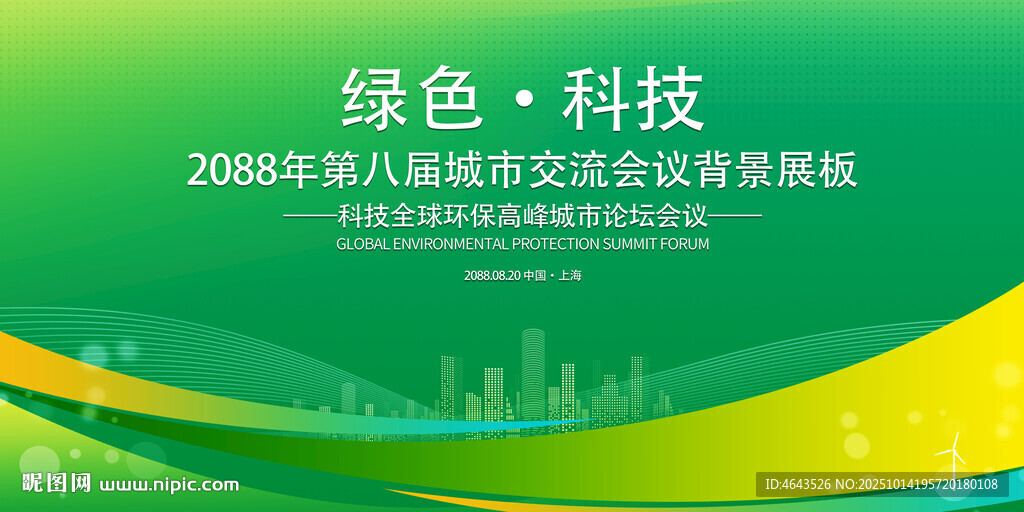 绿色·科技

2088年第八届城市交流会议背景展板

——科技全球环保高峰城市论坛会议——

GLOBAL ENVIRONMENTAL PROTECTION SUMMIT FORUM

2088.08.20 中国·上海

昵图网 www.nipic.com

ID:4643526 NO:20251014195720180108